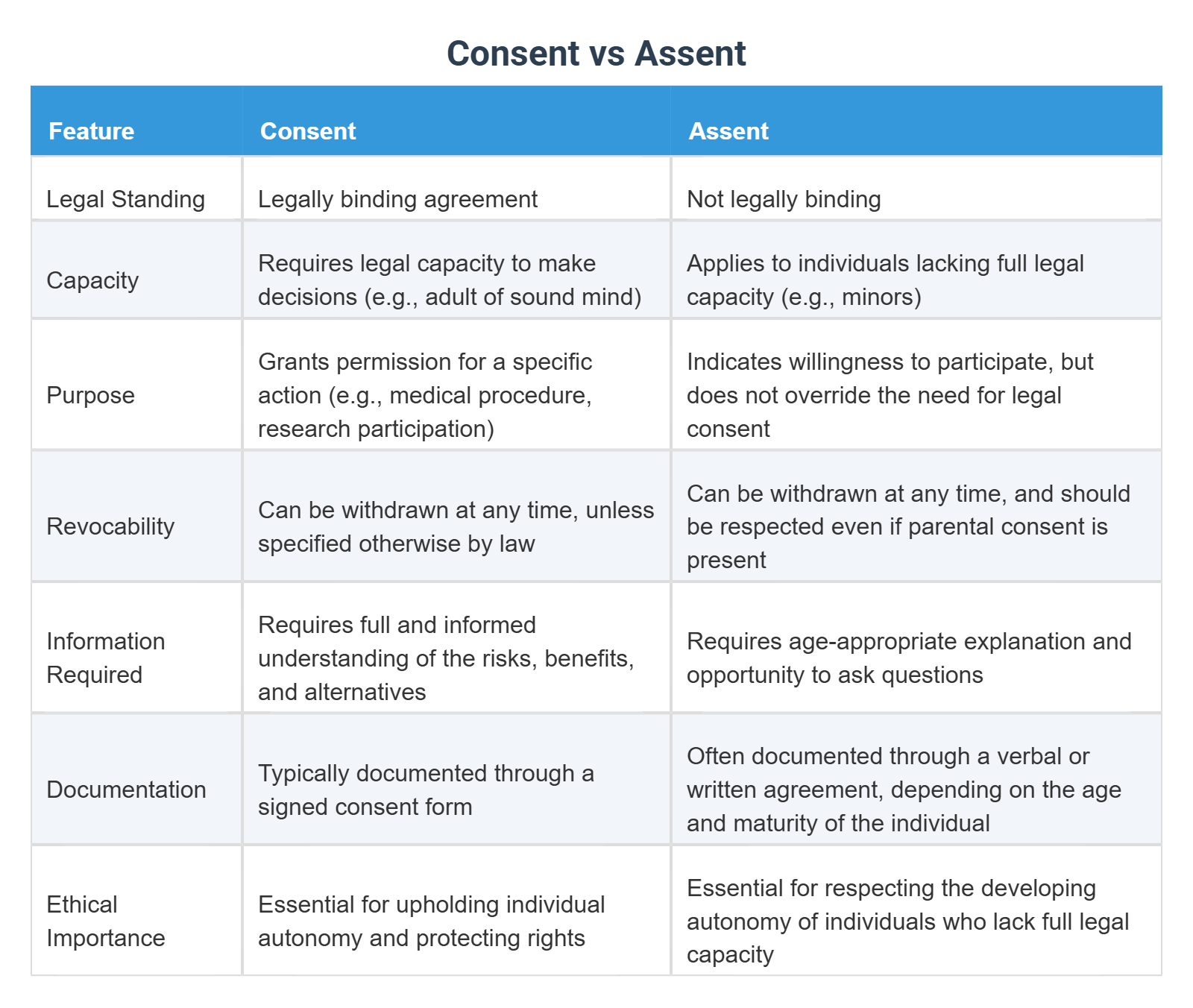 Consent vs Assent

| Feature | Consent | Assent |
|---|---|---|
| Legal Standing | Legally binding agreement | Not legally binding |
| Capacity | Requires legal capacity to make decisions (e.g., adult of sound mind) | Applies to individuals lacking full legal capacity (e.g., minors) |
| Purpose | Grants permission for a specific action (e.g., medical procedure, research participation) | Indicates willingness to participate, but does not override the need for legal consent |
| Revocability | Can be withdrawn at any time, unless specified otherwise by law | Can be withdrawn at any time, and should be respected even if parental consent is present |
| Information Required | Requires full and informed understanding of the risks, benefits, and alternatives | Requires age-appropriate explanation and opportunity to ask questions |
| Documentation | Typically documented through a signed consent form | Often documented through a verbal or written agreement, depending on the age and maturity of the individual |
| Ethical Importance | Essential for upholding individual autonomy and protecting rights | Essential for respecting the developing autonomy of individuals who lack full legal capacity |